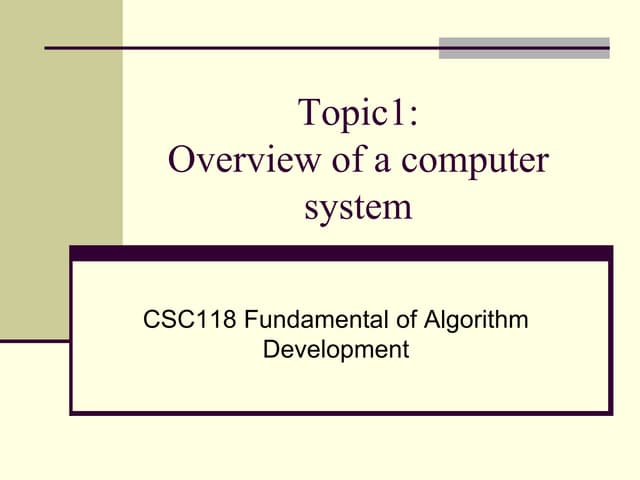 Topic1:
Overview of a computer system

CSC118 Fundamental of Algorithm Development